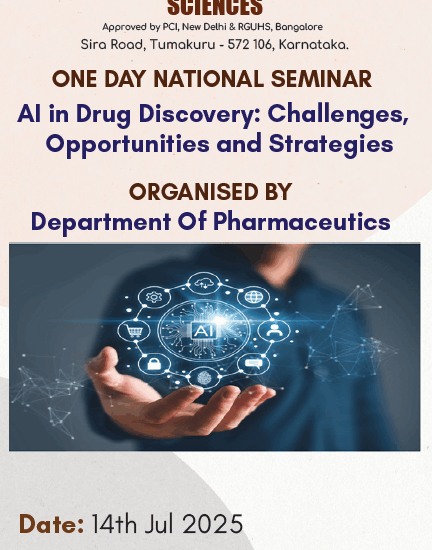 SCIENCES
Approved by PCI, New Delhi & RGUHS, Bangalore
Sira Road, Tumakuru - 572 106, Karnataka.

ONE DAY NATIONAL SEMINAR
AI in Drug Discovery: Challenges, Opportunities and Strategies

ORGANISED BY
Department Of Pharmaceutics

AI

Date: 14th Jul 2025